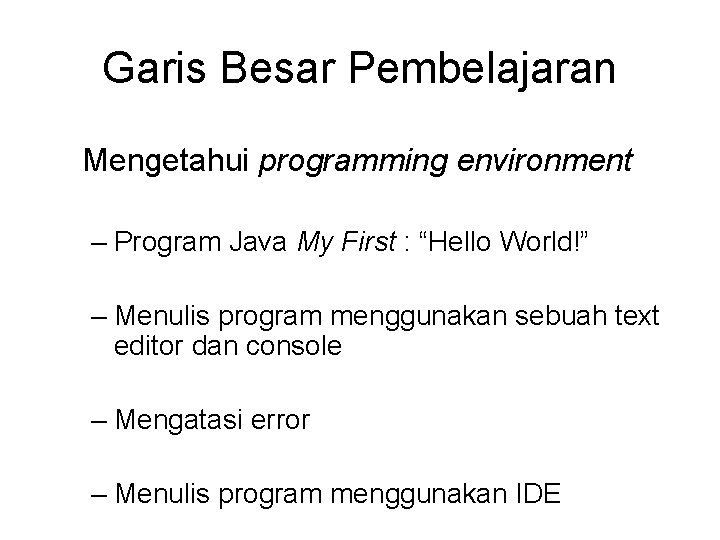 Garis Besar Pembelajaran

Mengetahui programming environment

– Program Java My First : “Hello World!”

– Menulis program menggunakan sebuah text editor dan console

– Mengatasi error

– Menulis program menggunakan IDE